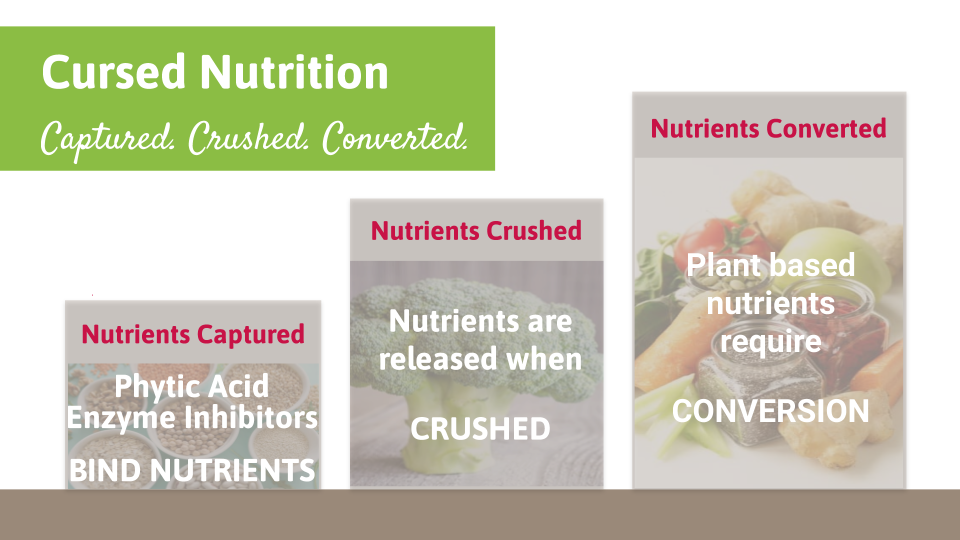 Cursed Nutrition

Captured. Crushed. Converted.

Nutrients Captured

Phytic Acid
Enzyme Inhibitors

BIND NUTRIENTS

Nutrients Crushed

Nutrients are released when

CRUSHED

Nutrients Converted

Plant based nutrients require

CONVERSION